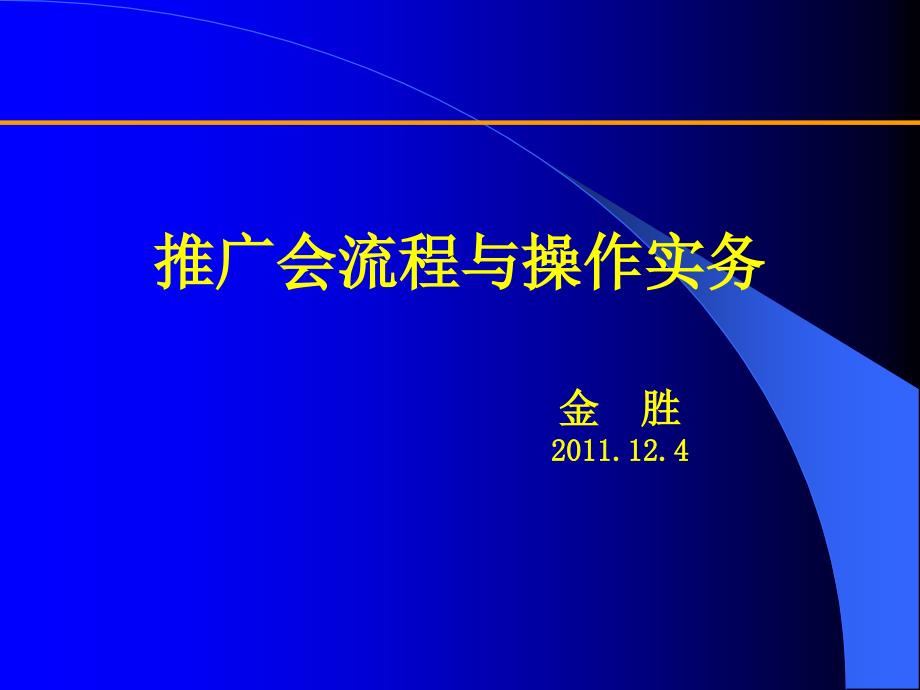 推广会流程与操作实务

金　胜
2011.12.4